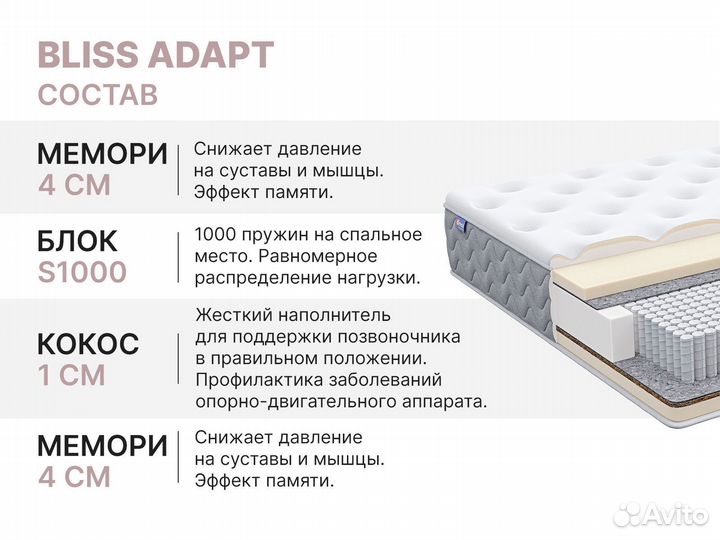 BLISS ADAPT
СОСТАВ

МЕМОРИ
4 СМ

Снижает давление на суставы и мышцы. Эффект памяти.

БЛОК
S1000

1000 пружин на спальное место. Равномерное распределение нагрузки.

КОКОС
1 СМ

Жесткий наполнитель для поддержки позвоночника в правильном положении. Профилактика заболеваний опорно-двигательного аппарата.

МЕМОРИ
4 СМ

Снижает давление на суставы и мышцы. Эффект памяти.

Avito